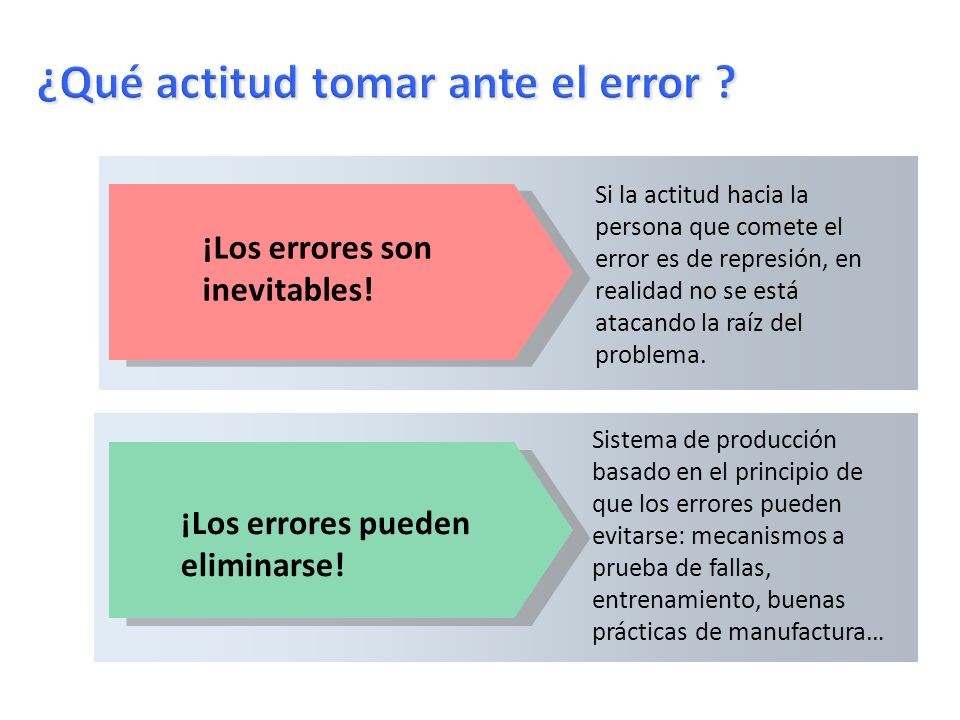 ¿Qué actitud tomar ante el error ?

¡Los errores son inevitables!

Si la actitud hacia la persona que comete el error es de represión, en realidad no se está atacando la raíz del problema.

¡Los errores pueden eliminarse!

Sistema de producción basado en el principio de que los errores pueden evitarse: mecanismos a prueba de fallas, entrenamiento, buenas prácticas de manufactura…